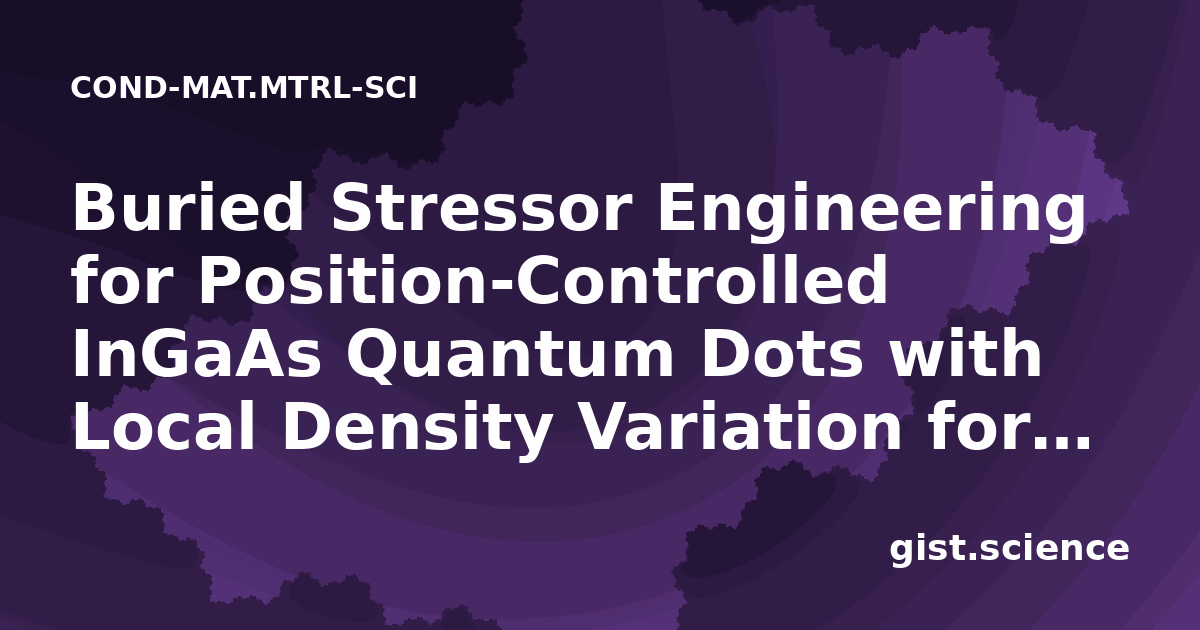 COND-MAT.MTRL-SCI

Buried Stressor Engineering for Position-Controlled InGaAs Quantum Dots with Local Density Variation for...

gist.science